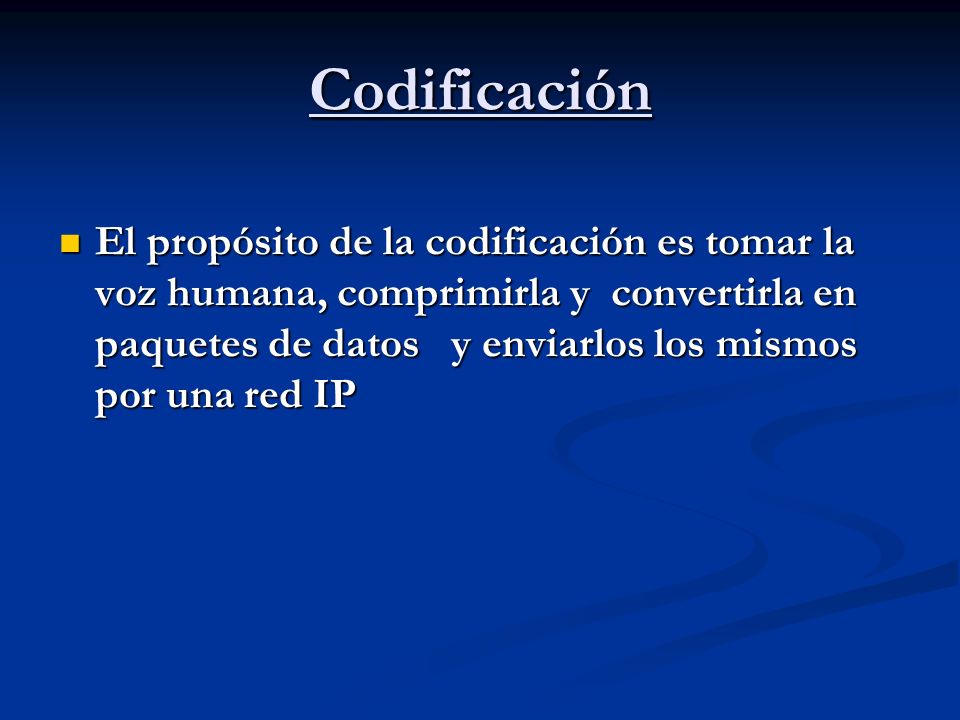 Codificación

El propósito de la codificación es tomar la voz humana, comprimirla y convertirla en paquetes de datos y enviarlos los mismos por una red IP